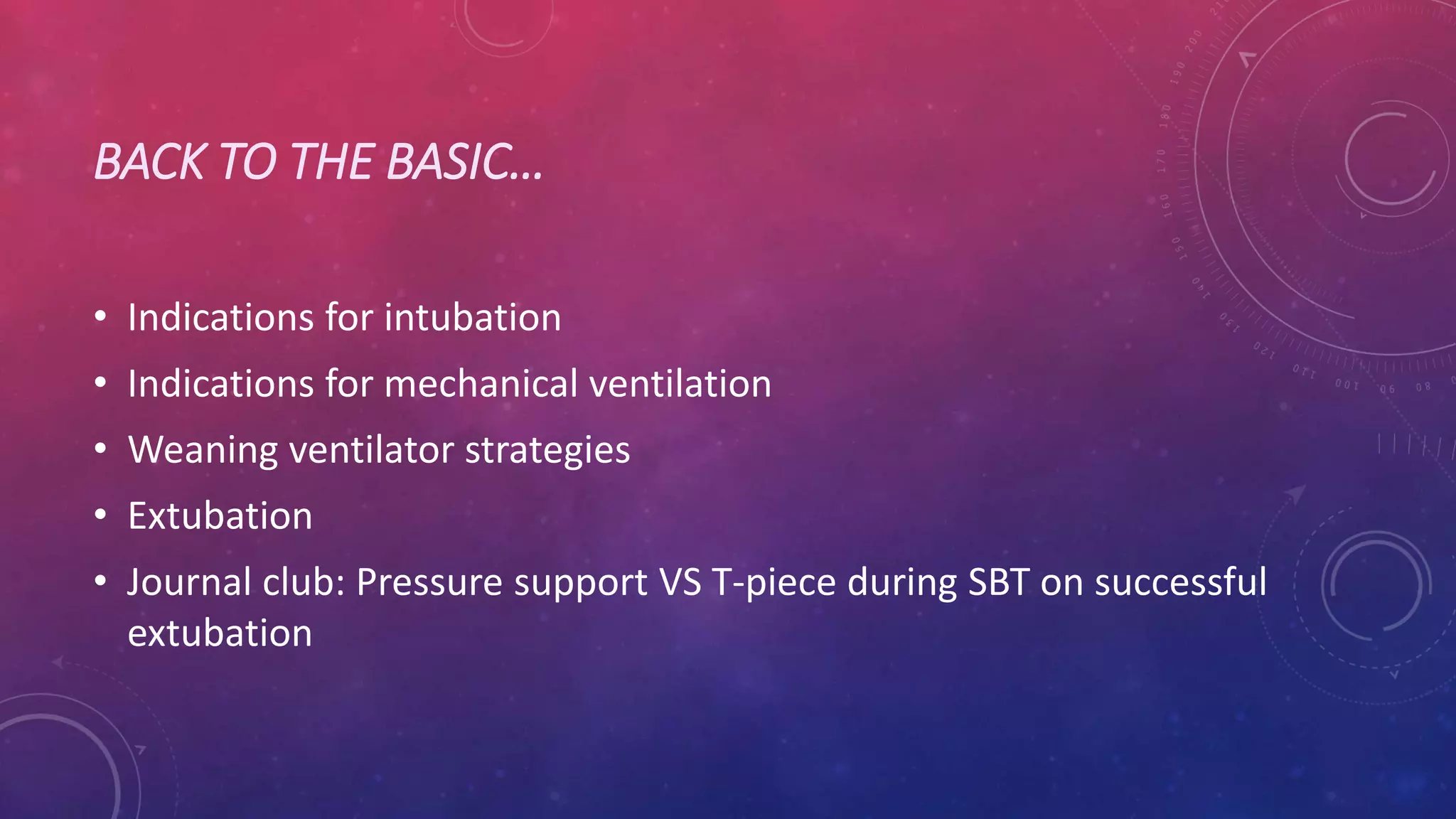 BACK TO THE BASIC…

• Indications for intubation
• Indications for mechanical ventilation
• Weaning ventilator strategies
• Extubation
• Journal club: Pressure support VS T-piece during SBT on successful extubation